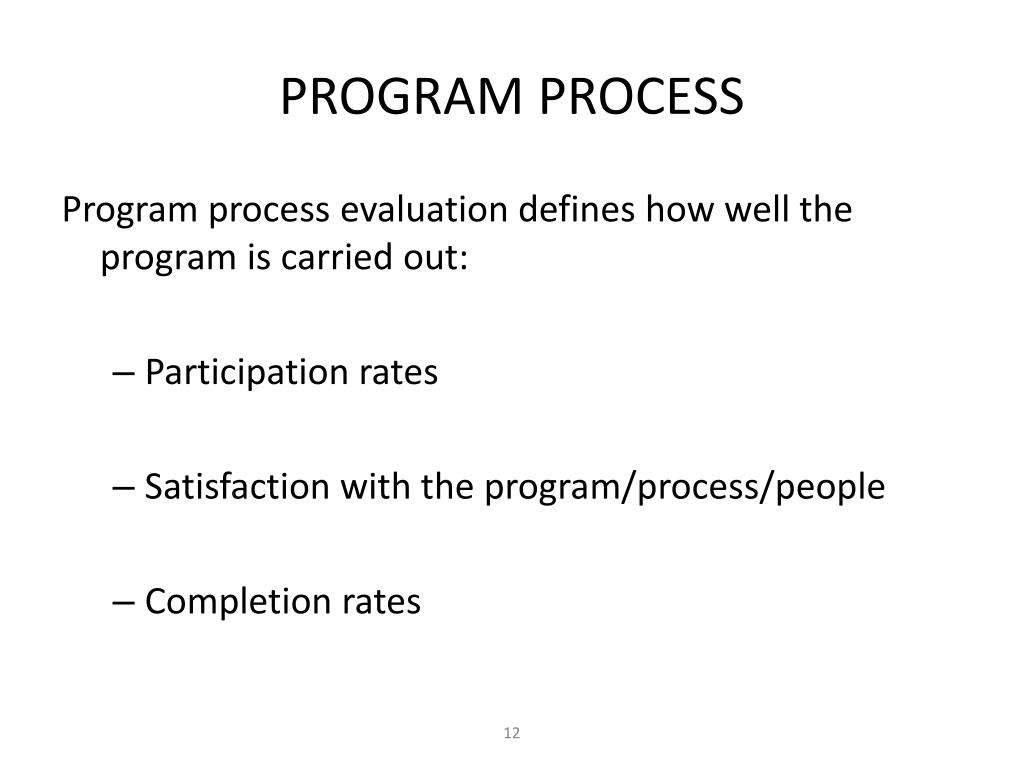 PROGRAM PROCESS

Program process evaluation defines how well the program is carried out:

– Participation rates

– Satisfaction with the program/process/people

– Completion rates

12